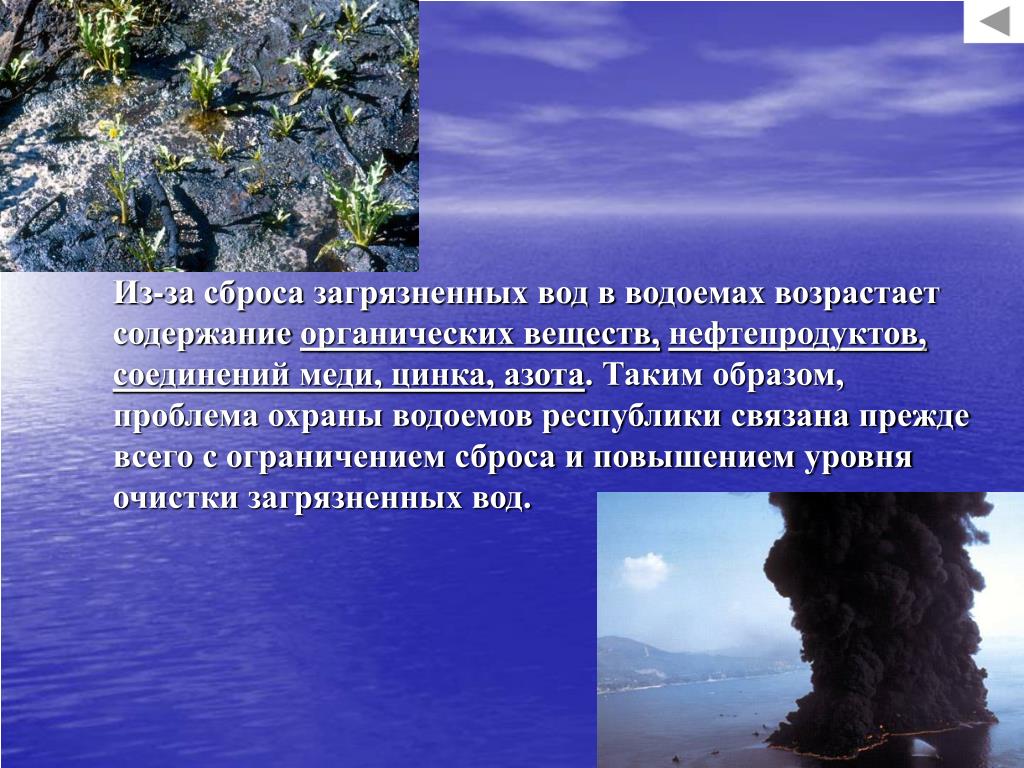 Из-за сброса загрязненных вод в водоемах возрастает содержание органических веществ, нефтепродуктов, соединений меди, цинка, азота. Таким образом, проблема охраны водоемов республики связана прежде всего с ограничением сброса и повышением уровня очистки загрязненных вод.